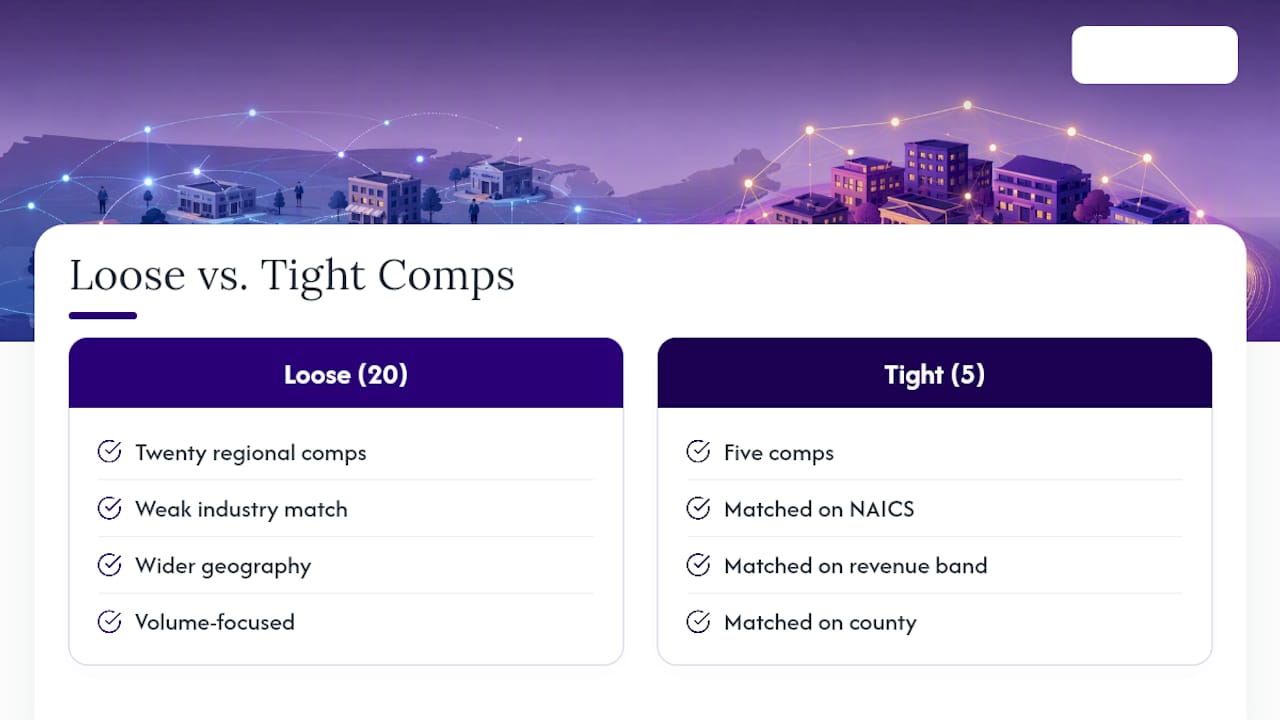 Loose vs. Tight Comps

Loose (20)

Twenty regional comps

Weak industry match

Wider geography

Volume-focused

Tight (5)

Five comps

Matched on NAICS

Matched on revenue band

Matched on county